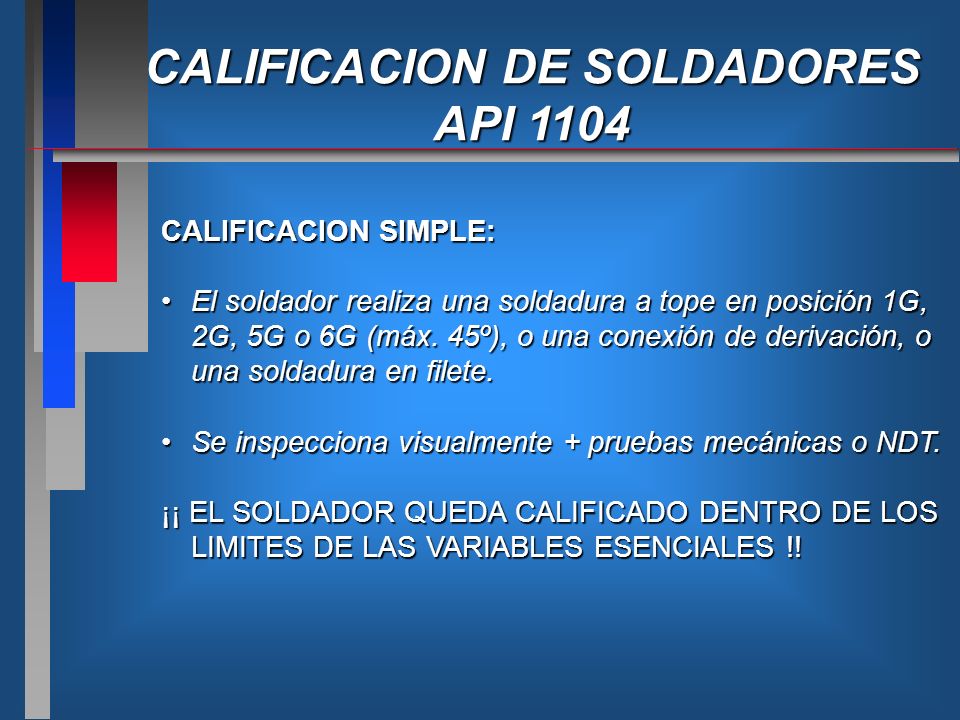 CALIFICACION DE SOLDADORES
API 1104

CALIFICACION SIMPLE:

• El soldador realiza una soldadura a tope en posición 1G, 2G, 5G o 6G (máx. 45º), o una conexión de derivación, o una soldadura en filete.

• Se inspecciona visualmente + pruebas mecánicas o NDT.

¡¡ EL SOLDADOR QUEDA CALIFICADO DENTRO DE LOS LIMITES DE LAS VARIABLES ESENCIALES !!